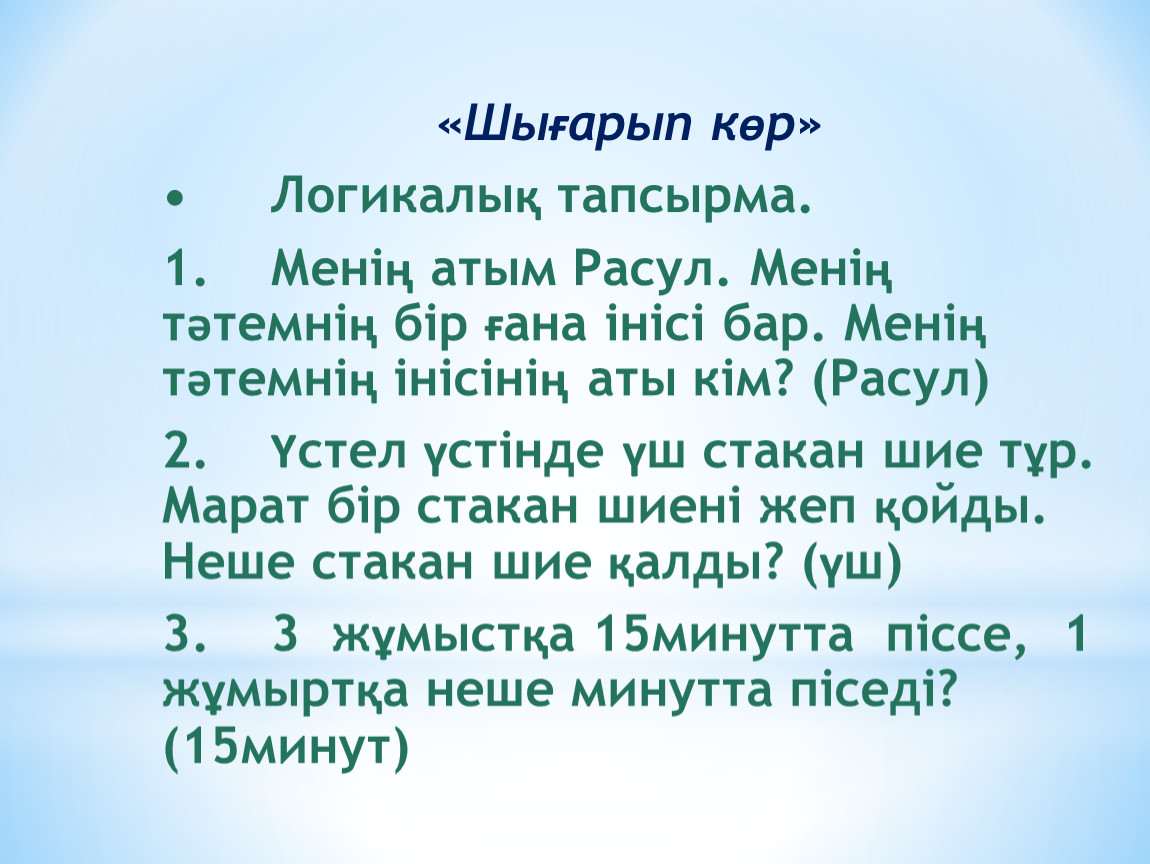 «Шығарып көр»

• Логикалық тапсырма.

1. Менің атым Расул. Менің тәтемнің бір ғана інісі бар. Менің тәтемнің інісінің аты кім? (Расул)

2. Үстел үстінде үш стакан шие тұр. Марат бір стакан шиені жеп қойды. Неше стакан шие қалды? (үш)

3. 3 жұмыстқа 15минутта піссе, 1 жұмыртқа неше минутта піседі? (15минут)